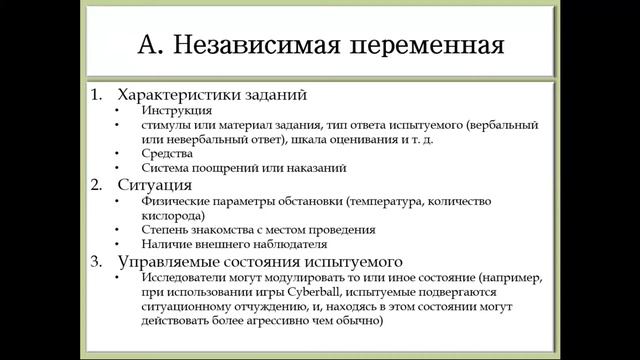 А. Независимая переменная

1. Характеристики заданий
• Инструкция
• стимулы или материал задания, тип ответа испытуемого (вербальный или невербальный ответ), шкала оценивания и т. д.
• Средства
• Система поощрений или наказаний
2. Ситуация
• Физические параметры обстановки (температура, количество кислорода)
• Степень знакомства с местом проведения
• Наличие внешнего наблюдателя
3. Управляемые состояния испытуемого
• Исследователи могут модулировать то или иное состояние (например, при использовании игры Cyberball, испытуемые подвергаются ситуационному отчуждению, и, находясь в этом состоянии могут действовать более агрессивно чем обычно)